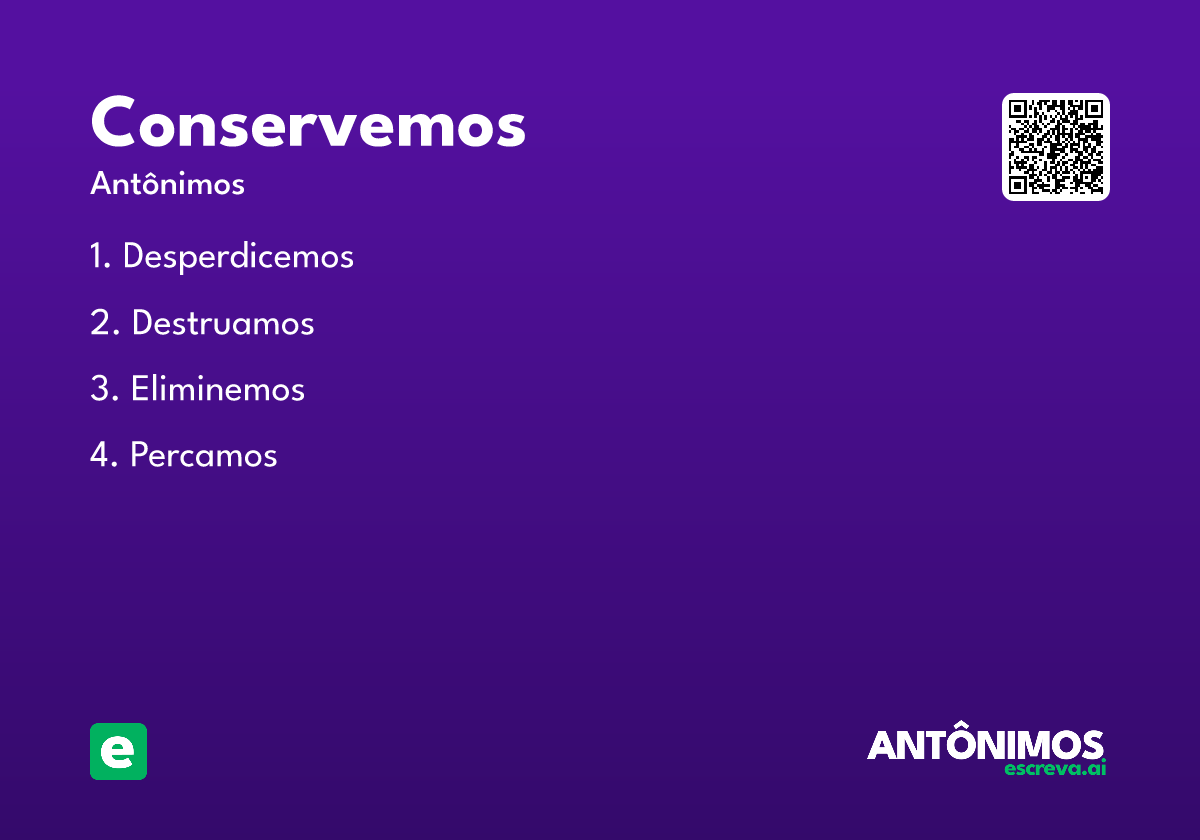 Conservemos

Antônimos

1. Desperdicemos

2. Destruamos

3. Eliminemos

4. Percamos

e

ANTÔNIMOS
escreva.ai